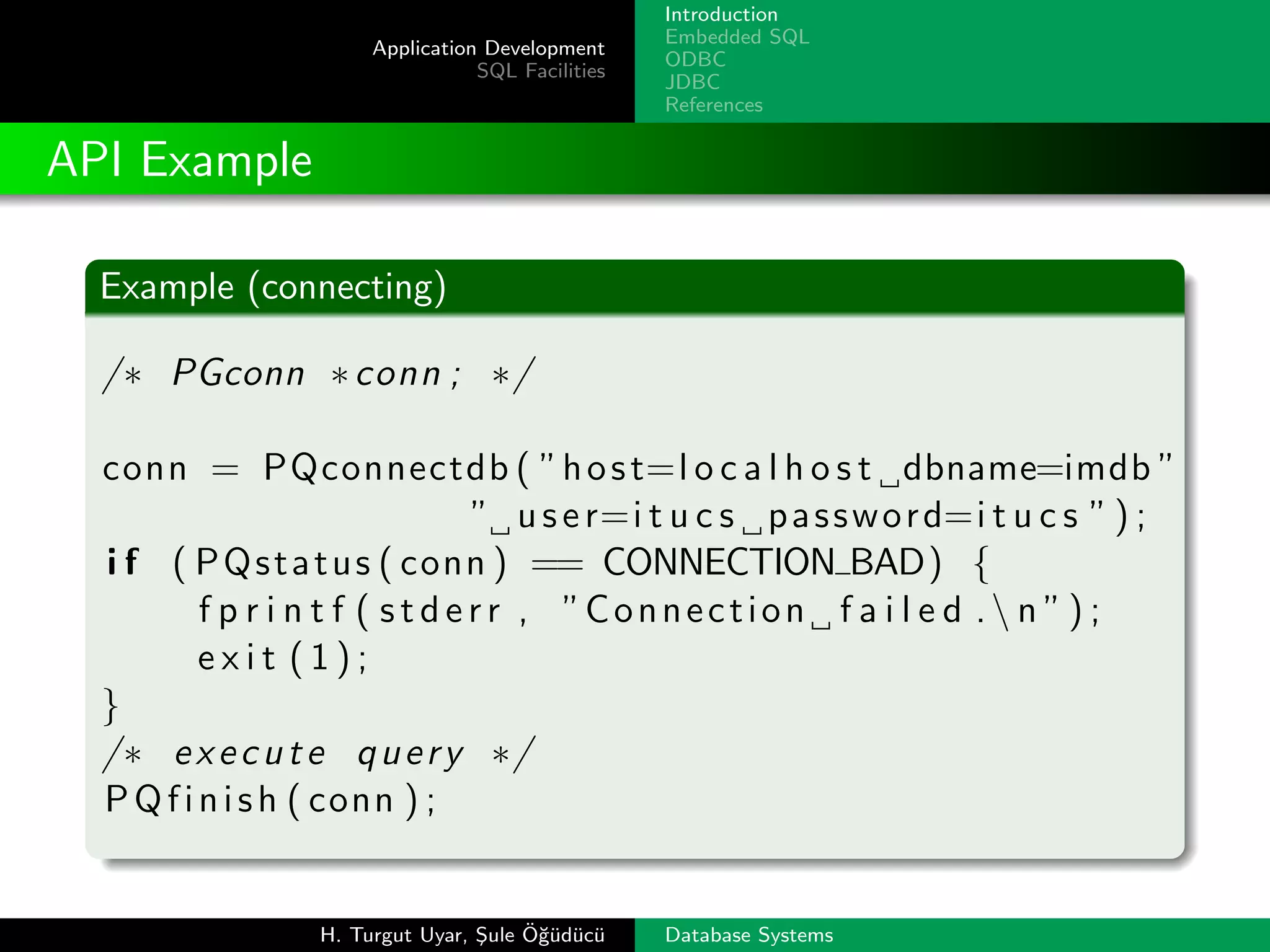 Application Development
SQL Facilities

Introduction
Embedded SQL
ODBC
JDBC
References

API Example

Example (connecting)

/* PGconn *conn; */

conn = PQconnectdb("host=localhost␣dbname=imdb"
"␣user=itucs␣password=itucs");
if (PQstatus(conn) == CONNECTION_BAD) {
fprintf(stderr, "Connection␣failed.\n");
exit(1);
}
/* execute query */
PQfinish(conn);

H. Turgut Uyar, Şule Öğüdücü

Database Systems